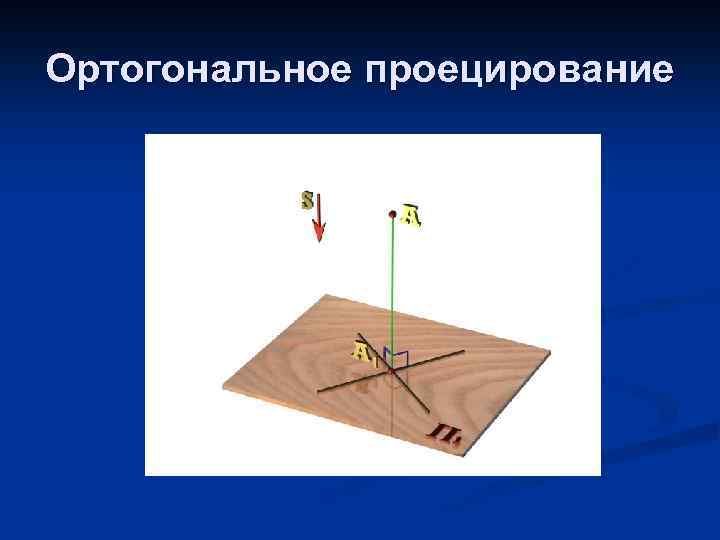 Ортогональное проецирование

S

A

$A_1$

$П_1$